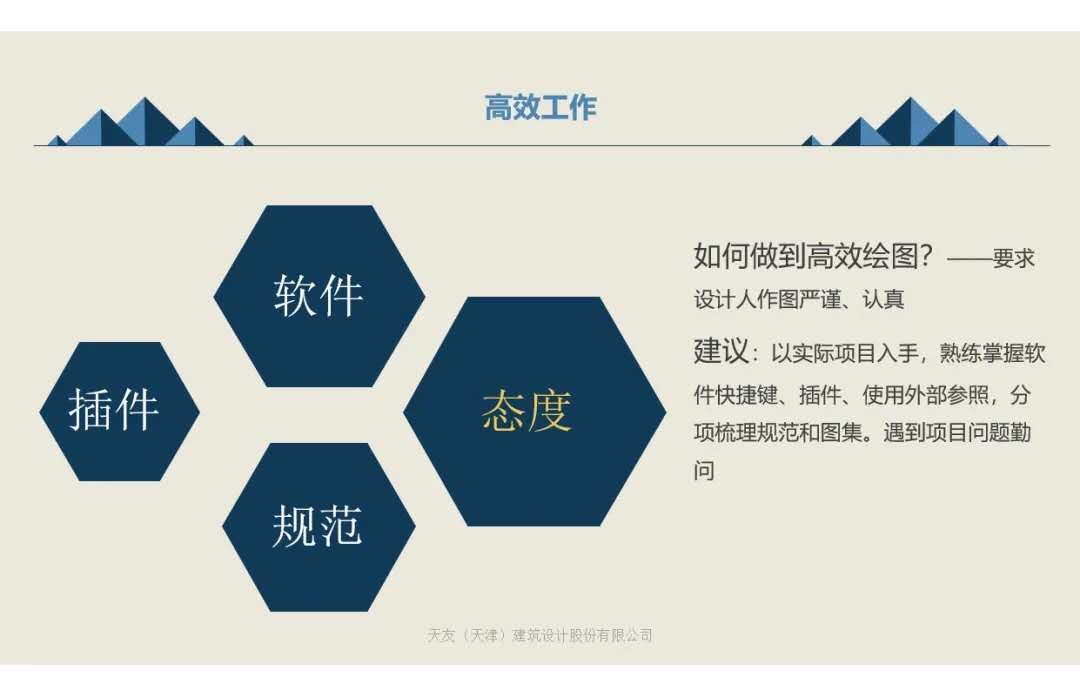 高效工作

软件

插件

态度

规范

如何做到高效绘图？——要求设计人作图严谨、认真

建议：以实际项目入手，熟练掌握软件快捷键、插件、使用外部参照，分项梳理规范和图集。遇到项目问题勤问

天友（天津）建筑设计股份有限公司